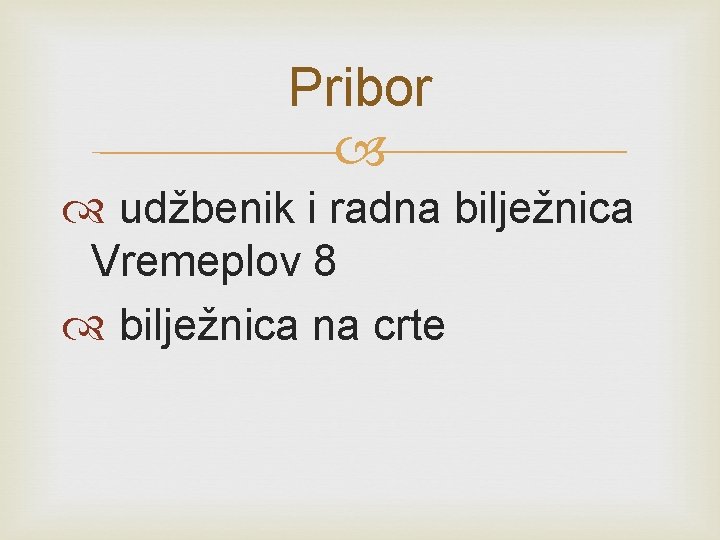 Pribor

udžbenik i radna bilježnica Vremeplov 8

bilježnica na crte